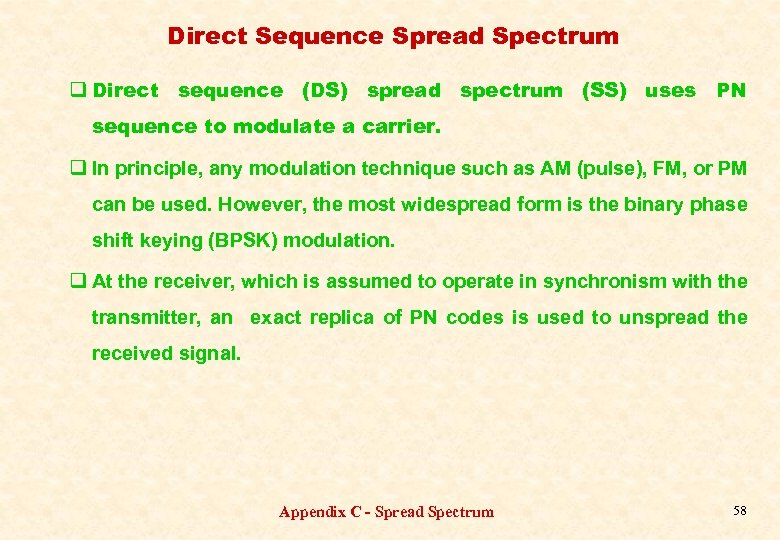 Direct Sequence Spread Spectrum

❑ Direct sequence (DS) spread spectrum (SS) uses PN sequence to modulate a carrier.

❑ In principle, any modulation technique such as AM (pulse), FM, or PM can be used. However, the most widespread form is the binary phase shift keying (BPSK) modulation.

❑ At the receiver, which is assumed to operate in synchronism with the transmitter, an exact replica of PN codes is used to unspread the received signal.

Appendix C - Spread Spectrum

58